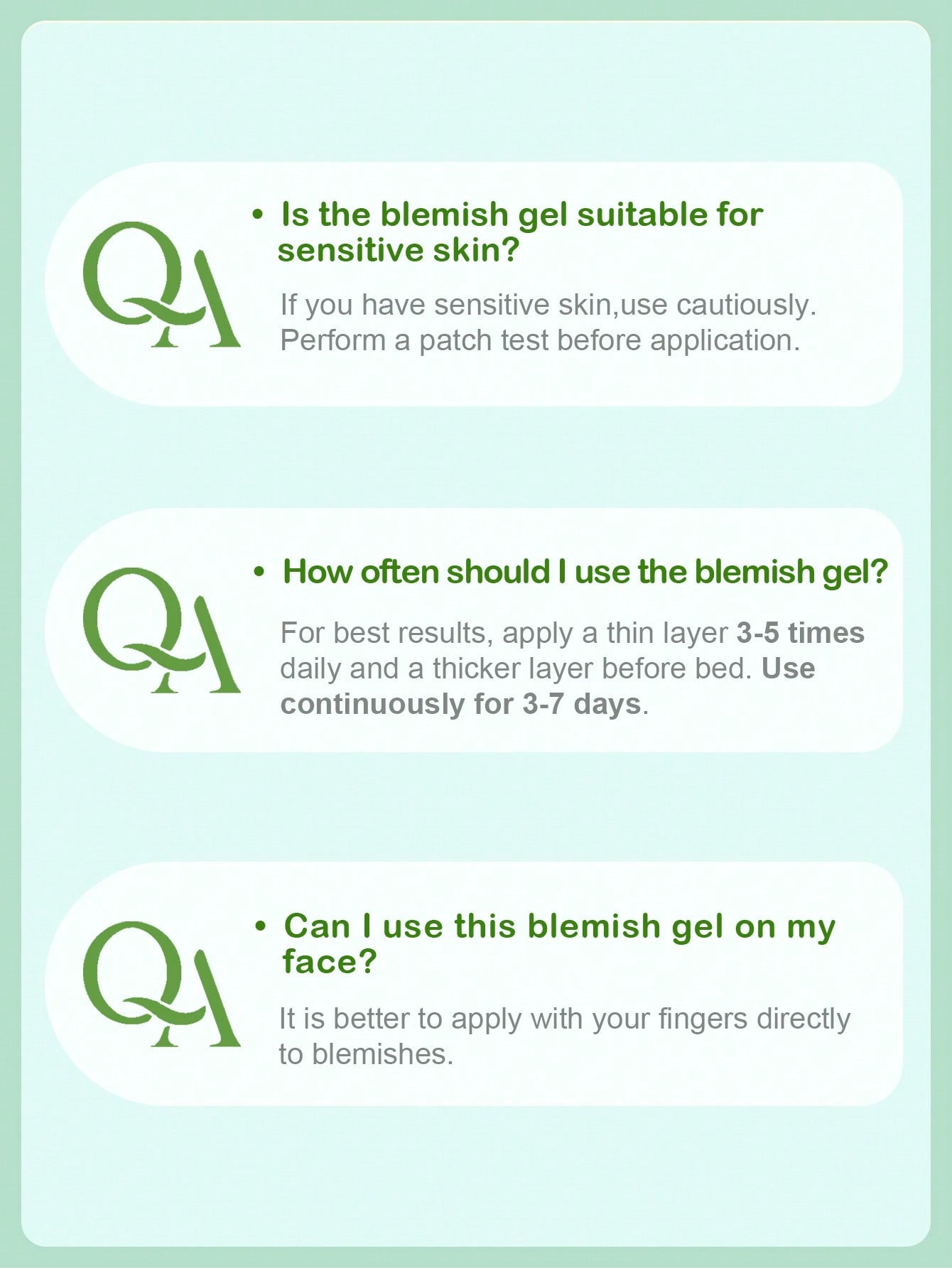 QA

• Is the blemish gel suitable for sensitive skin?

If you have sensitive skin,use cautiously. Perform a patch test before application.

QA

• How often should I use the blemish gel?

For best results, apply a thin layer 3-5 times daily and a thicker layer before bed. Use continuously for 3-7 days.

QA

• Can I use this blemish gel on my face?

It is better to apply with your fingers directly to blemishes.